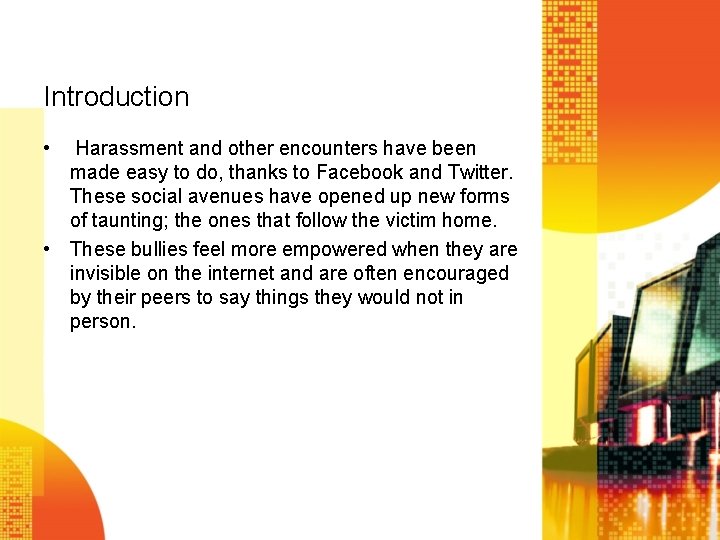 Introduction

• Harassment and other encounters have been made easy to do, thanks to Facebook and Twitter. These social avenues have opened up new forms of taunting; the ones that follow the victim home.

• These bullies feel more empowered when they are invisible on the internet and are often encouraged by their peers to say things they would not in person.